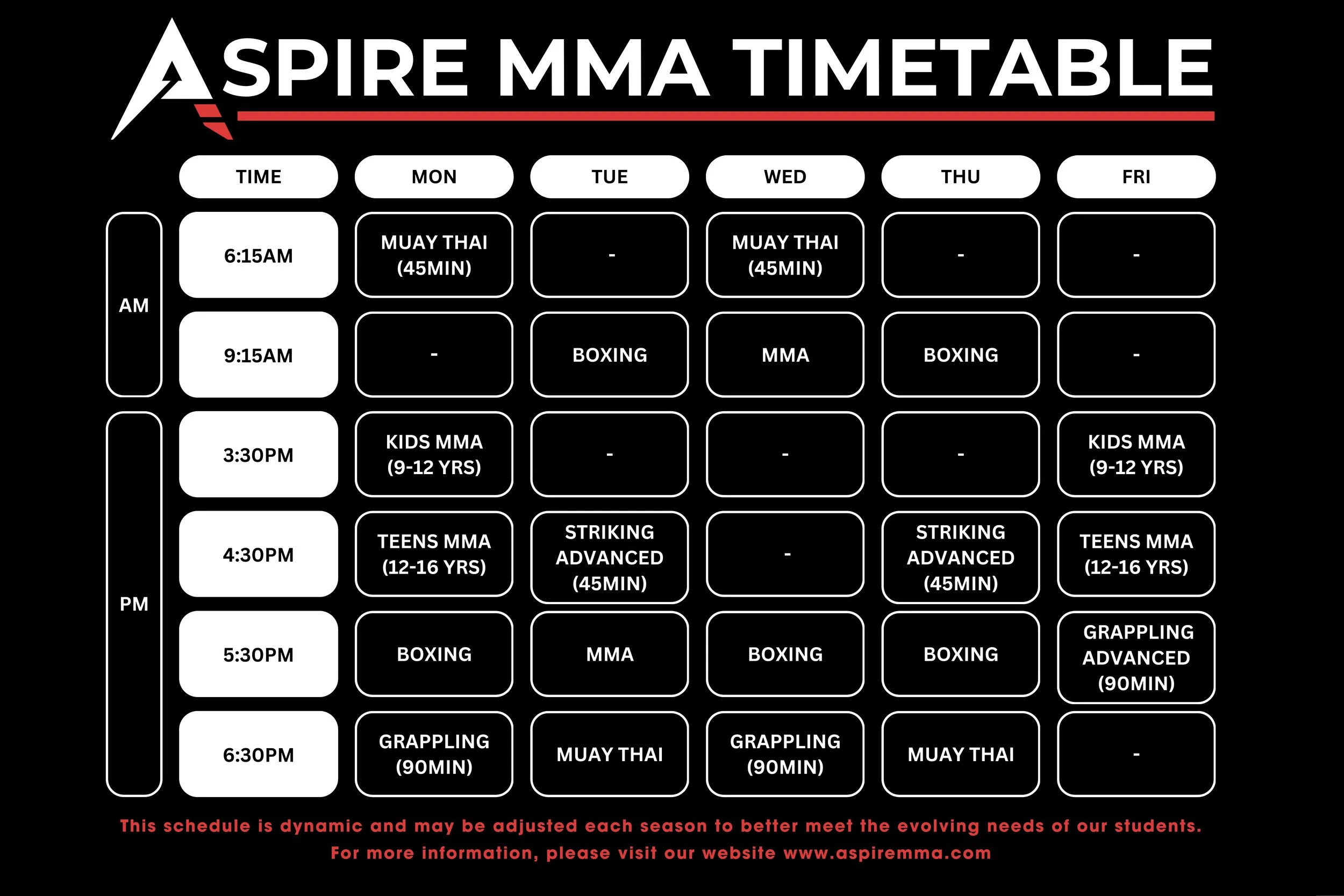 ASPIRE MMA TIMETABLE

| | TIME | MON | TUE | WED | THU | FRI |
|---|---|---|---|---|---|---|
| AM | 6:15AM | MUAY THAI (45MIN) | - | MUAY THAI (45MIN) | - | - |
| AM | 9:15AM | - | BOXING | MMA | BOXING | - |
| PM | 3:30PM | KIDS MMA (9-12 YRS) | - | - | - | KIDS MMA (9-12 YRS) |
| PM | 4:30PM | TEENS MMA (12-16 YRS) | STRIKING ADVANCED (45MIN) | - | STRIKING ADVANCED (45MIN) | TEENS MMA (12-16 YRS) |
| PM | 5:30PM | BOXING | MMA | BOXING | BOXING | GRAPPLING ADVANCED (90MIN) |
| PM | 6:30PM | GRAPPLING (90MIN) | MUAY THAI | GRAPPLING (90MIN) | MUAY THAI | - |

This schedule is dynamic and may be adjusted each season to better meet the evolving needs of our students.
For more information, please visit our website www.aspiremma.com